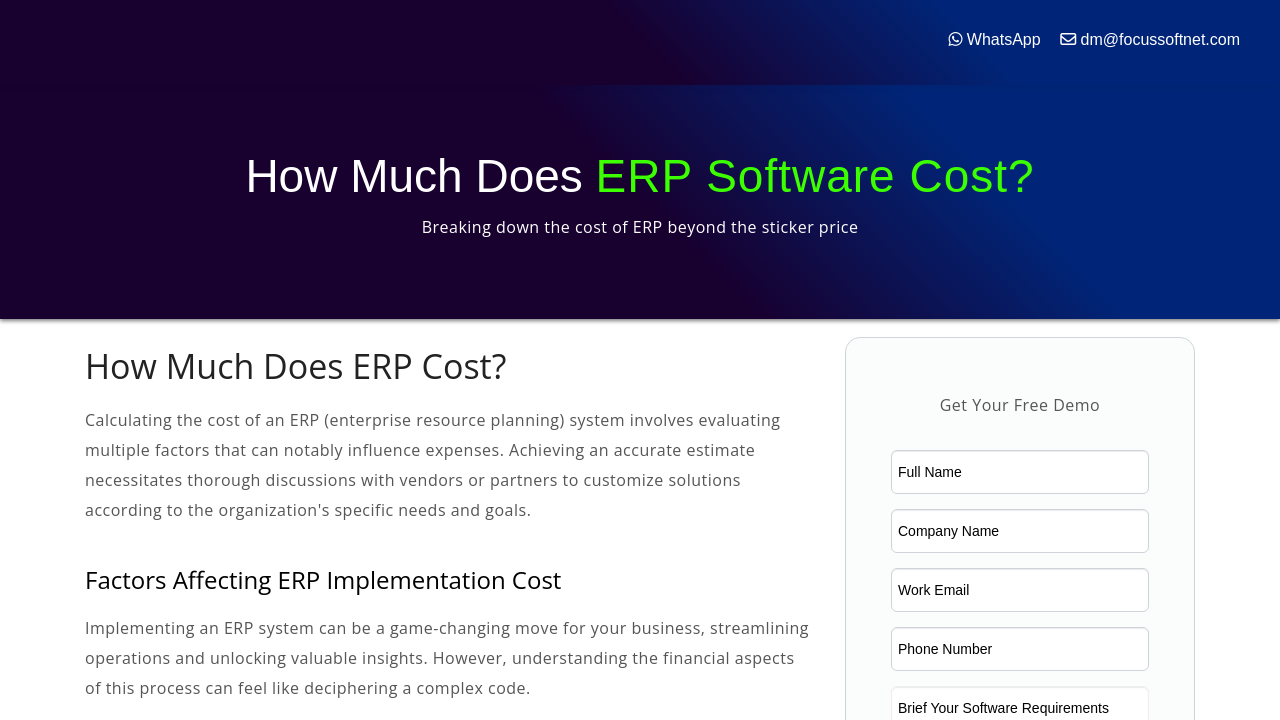 WhatsApp dm@focussoftnet.com

How Much Does ERP Software Cost?

Breaking down the cost of ERP beyond the sticker price

How Much Does ERP Cost?

Calculating the cost of an ERP (enterprise resource planning) system involves evaluating multiple factors that can notably influence expenses. Achieving an accurate estimate necessitates thorough discussions with vendors or partners to customize solutions according to the organization's specific needs and goals.

Factors Affecting ERP Implementation Cost

Implementing an ERP system can be a game-changing move for your business, streamlining operations and unlocking valuable insights. However, understanding the financial aspects of this process can feel like deciphering a complex code.

Get Your Free Demo

Full Name

Company Name

Work Email

Phone Number

Brief Your Software Requirements